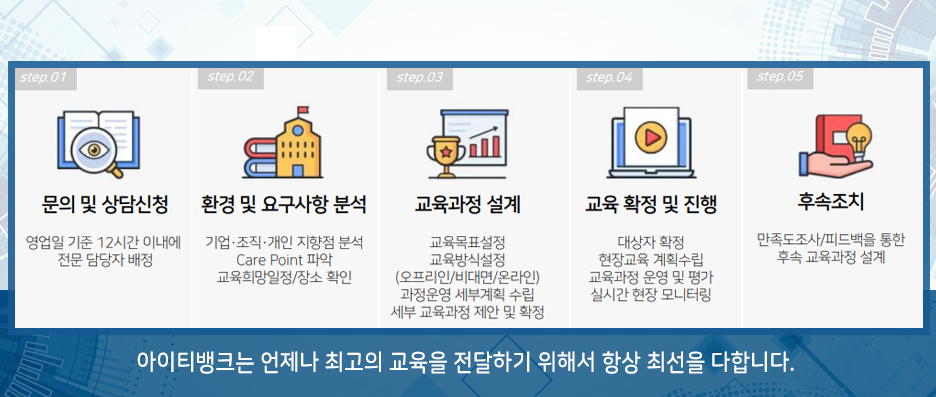 step.01

문의 및 상담신청

영업일 기준 12시간 이내에 전문 담당자 배정

step.02

환경 및 요구사항 분석

기업·조직·개인 지향점 분석
Care Point 파악
교육희망일정/장소 확인

step.03

교육과정 설계

교육목표설정
교육방식설정
(오프리인/비대면/온라인)
과정운영 세부계획 수립
세부 교육과정 제안 및 확정

step.04

교육 확정 및 진행

대상자 확정
현장교육 계획수립
교육과정 운영 및 평가
실시간 현장 모니터링

step.05

후속조치

만족도조사/피드백을 통한 후속 교육과정 설계

아이티뱅크는 언제나 최고의 교육을 전달하기 위해서 항상 최선을 다합니다.